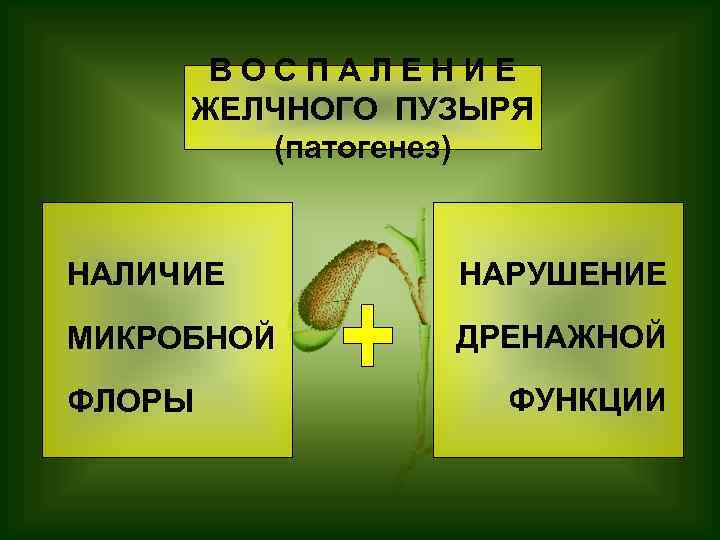 ВОСПАЛЕНИЕ ЖЕЛЧНОГО ПУЗЫРЯ (патогенез)

НАЛИЧИЕ МИКРОБНОЙ ФЛОРЫ

+

НАРУШЕНИЕ ДРЕНАЖНОЙ ФУНКЦИИ